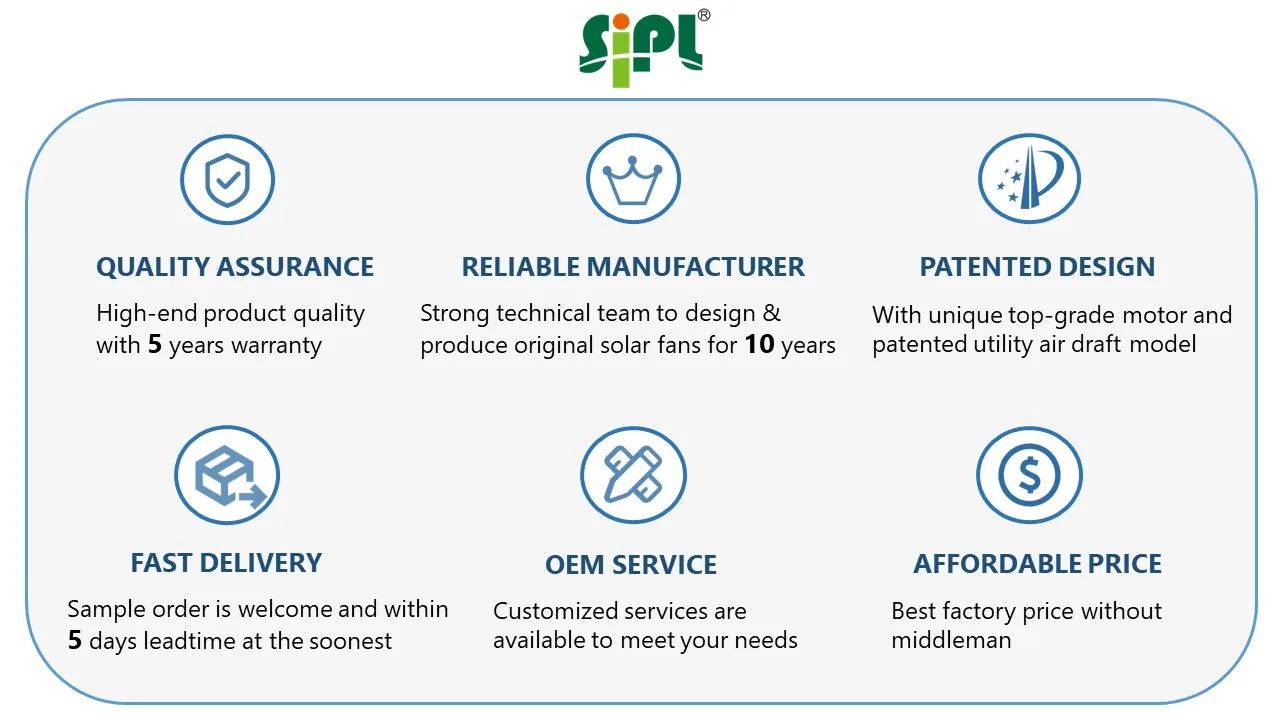 SIPL®

QUALITY ASSURANCE

High-end product quality with 5 years warranty

RELIABLE MANUFACTURER

Strong technical team to design & produce original solar fans for 10 years

PATENTED DESIGN

With unique top-grade motor and patented utility air draft model

FAST DELIVERY

Sample order is welcome and within 5 days leadtime at the soonest

OEM SERVICE

Customized services are available to meet your needs

AFFORDABLE PRICE

Best factory price without middleman